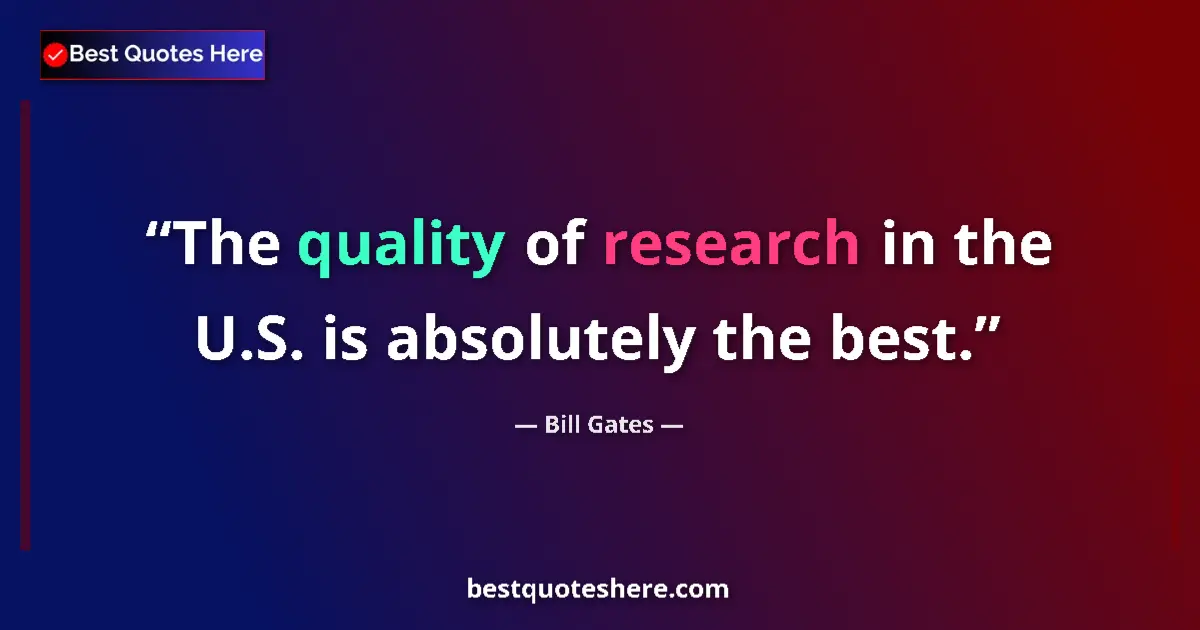 Best Quotes Here

“The quality of research in the U.S. is absolutely the best.”

— Bill Gates —

bestquoteshere.com